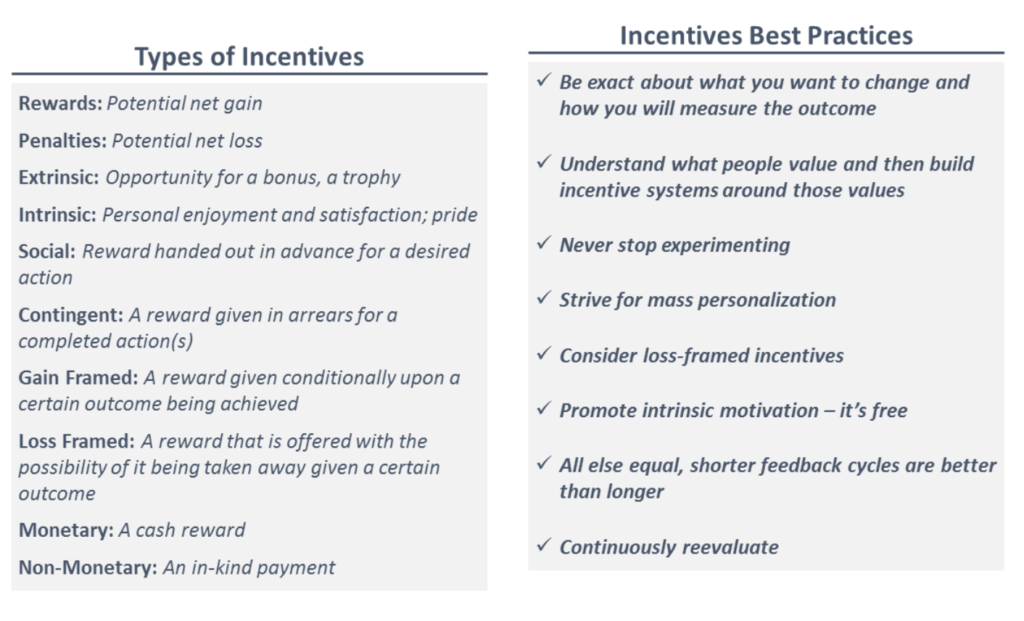 Types of Incentives

Rewards: Potential net gain

Penalties: Potential net loss

Extrinsic: Opportunity for a bonus, a trophy

Intrinsic: Personal enjoyment and satisfaction; pride

Social: Reward handed out in advance for a desired action

Contingent: A reward given in arrears for a completed action(s)

Gain Framed: A reward given conditionally upon a certain outcome being achieved

Loss Framed: A reward that is offered with the possibility of it being taken away given a certain outcome

Monetary: A cash reward

Non-Monetary: An in-kind payment

Incentives Best Practices

✓ Be exact about what you want to change and how you will measure the outcome

✓ Understand what people value and then build incentive systems around those values

✓ Never stop experimenting

✓ Strive for mass personalization

✓ Consider loss-framed incentives

✓ Promote intrinsic motivation – it's free

✓ All else equal, shorter feedback cycles are better than longer

✓ Continuously reevaluate